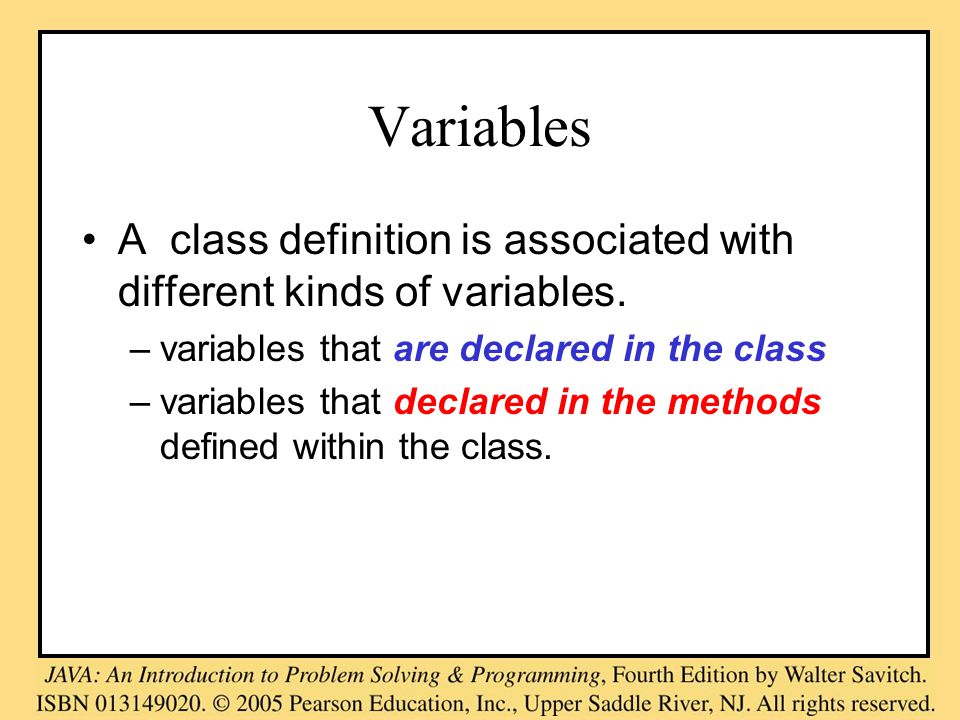 Variables

• A class definition is associated with different kinds of variables.

– variables that are declared in the class

– variables that declared in the methods defined within the class.

JAVA: An Introduction to Problem Solving & Programming, Fourth Edition by Walter Savitch. ISBN 013149020. © 2005 Pearson Education, Inc., Upper Saddle River, NJ. All rights reserved.